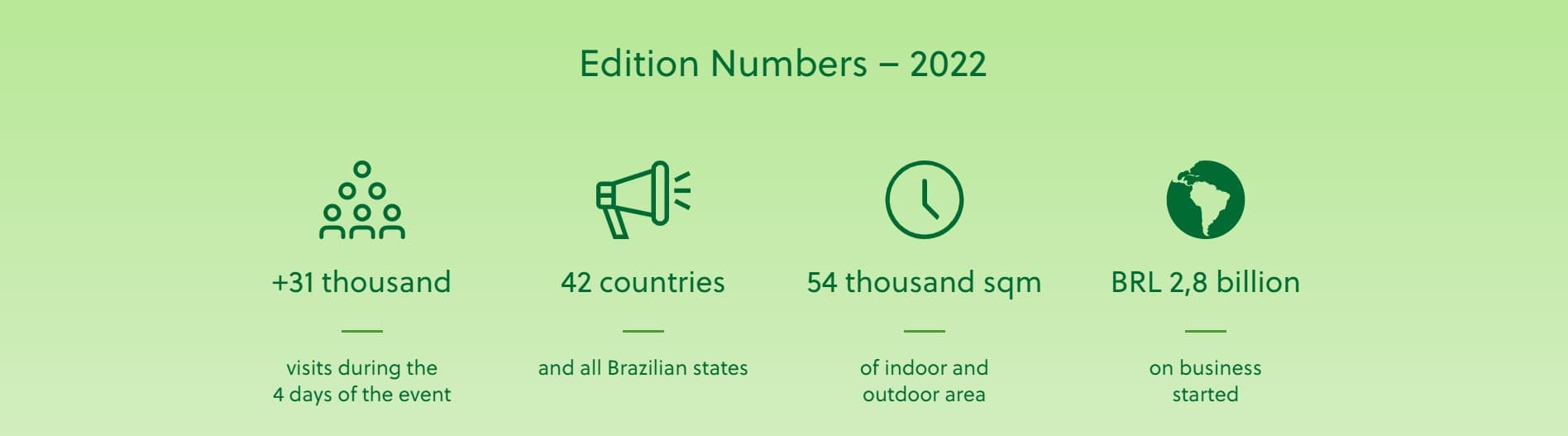 Edition Numbers – 2022

+31 thousand

visits during the 4 days of the event

42 countries

and all Brazilian states

54 thousand sqm

of indoor and outdoor area

BRL 2,8 billion

on business started